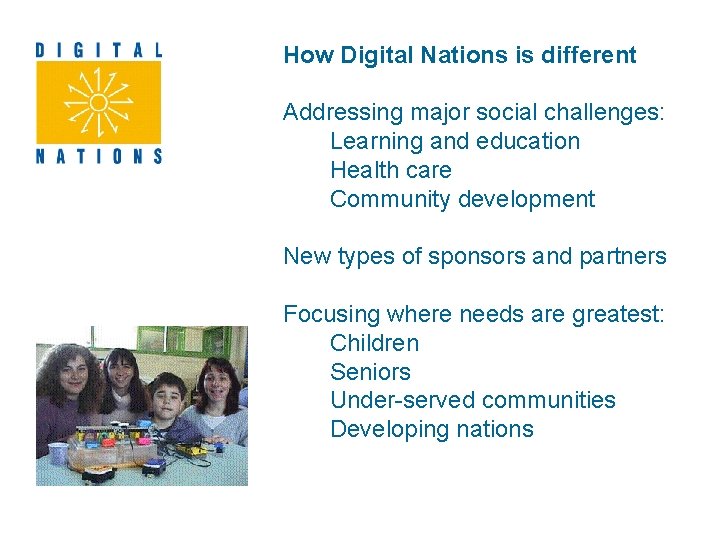 DIGITAL
NATIONS

How Digital Nations is different

Addressing major social challenges:
Learning and education
Health care
Community development

New types of sponsors and partners

Focusing where needs are greatest:
Children
Seniors
Under-served communities
Developing nations